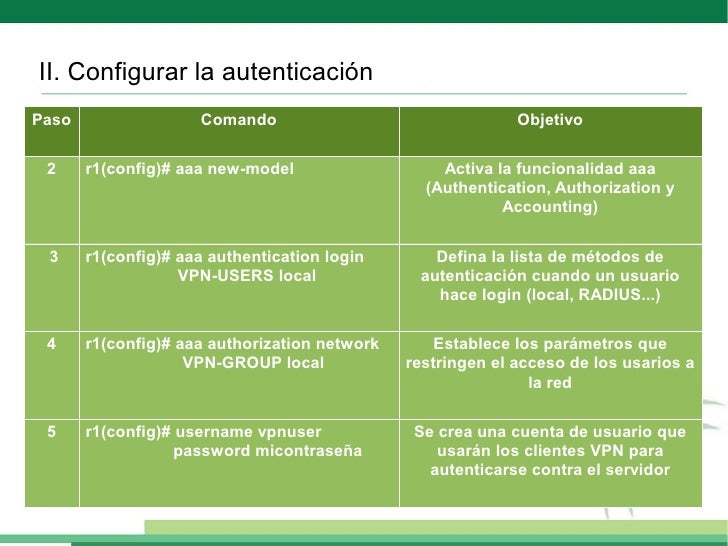 II. Configurar la autenticación

| Paso | Comando | Objetivo |
|---|---|---|
| 2 | r1(config)# aaa new-model | Activa la funcionalidad aaa (Authentication, Authorization y Accounting) |
| 3 | r1(config)# aaa authentication login VPN-USERS local | Defina la lista de métodos de autenticación cuando un usuario hace login (local, RADIUS...) |
| 4 | r1(config)# aaa authorization network VPN-GROUP local | Establece los parámetros que restringen el acceso de los usarios a la red |
| 5 | r1(config)# username vpnuser password micontraseña | Se crea una cuenta de usuario que usarán los clientes VPN para autenticarse contra el servidor |